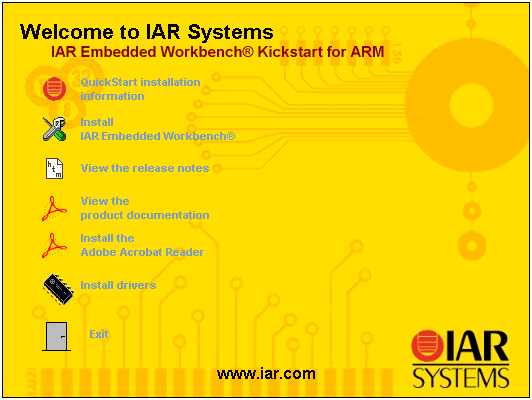 Welcome to IAR Systems
IAR Embedded Workbench® Kickstart for ARM

QuickStart installation information

Install
IAR Embedded Workbench®

View the release notes

View the
product documentation

Install the
Adobe Acrobat Reader

Install drivers

Exit

www.iar.com

IAR
SYSTEMS